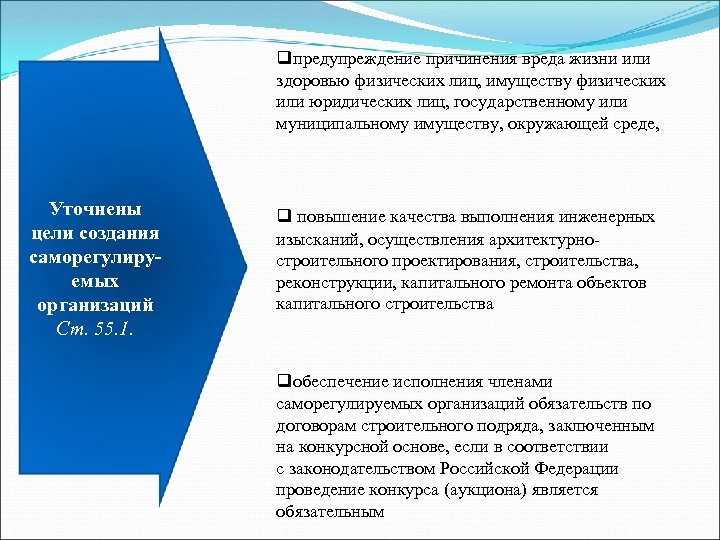 Уточнены цели создания саморегулируемых организаций
Ст. 55.1.

❑предупреждение причинения вреда жизни или здоровью физических лиц, имуществу физических или юридических лиц, государственному или муниципальному имуществу, окружающей среде,

❑ повышение качества выполнения инженерных изысканий, осуществления архитектурно-строительного проектирования, строительства, реконструкции, капитального ремонта объектов капитального строительства

❑обеспечение исполнения членами саморегулируемых организаций обязательств по договорам строительного подряда, заключенным на конкурсной основе, если в соответствии с законодательством Российской Федерации проведение конкурса (аукциона) является обязательным